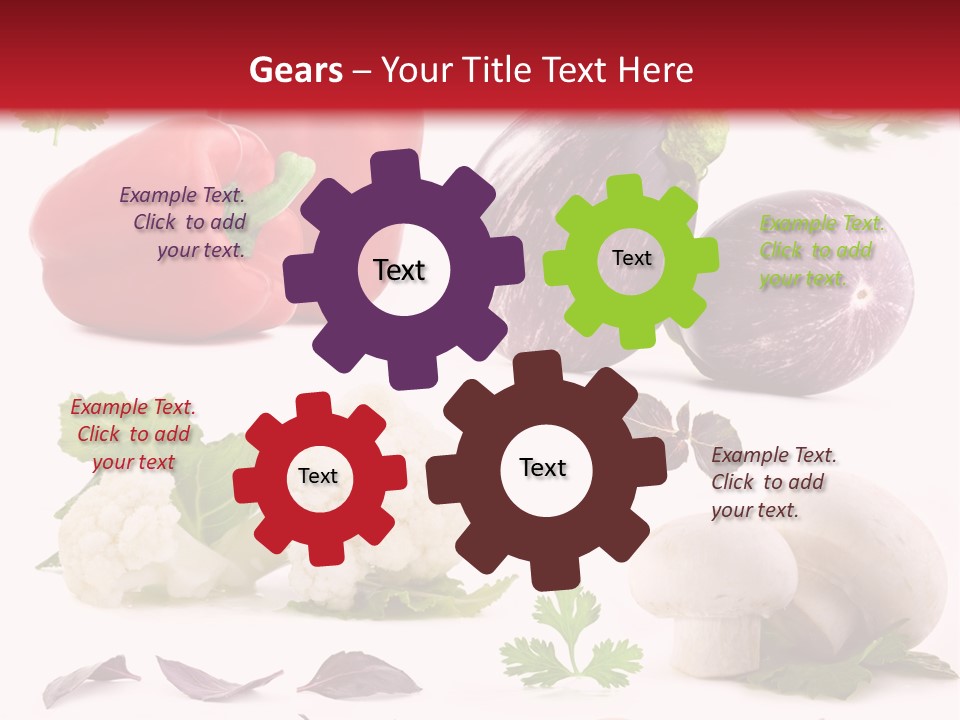 Gears – Your Title Text Here

Example Text. Click to add your text.

Text

Text

Example Text. Click to add your text.

Example Text. Click to add your text

Text

Text

Example Text. Click to add your text.